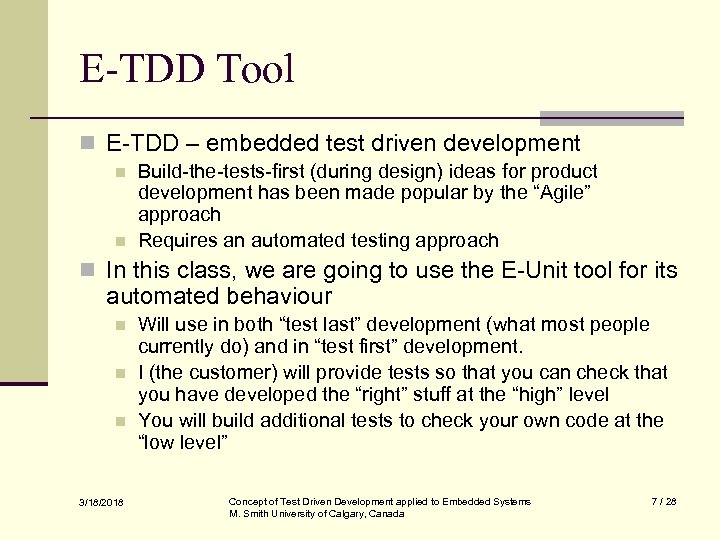 E-TDD Tool

E-TDD – embedded test driven development

Build-the-tests-first (during design) ideas for product development has been made popular by the “Agile” approach

Requires an automated testing approach

In this class, we are going to use the E-Unit tool for its automated behaviour

Will use in both “test last” development (what most people currently do) and in “test first” development.

I (the customer) will provide tests so that you can check that you have developed the “right” stuff at the “high” level

You will build additional tests to check your own code at the “low level”

3/18/2018

Concept of Test Driven Development applied to Embedded Systems
M. Smith University of Calgary, Canada

7 / 28